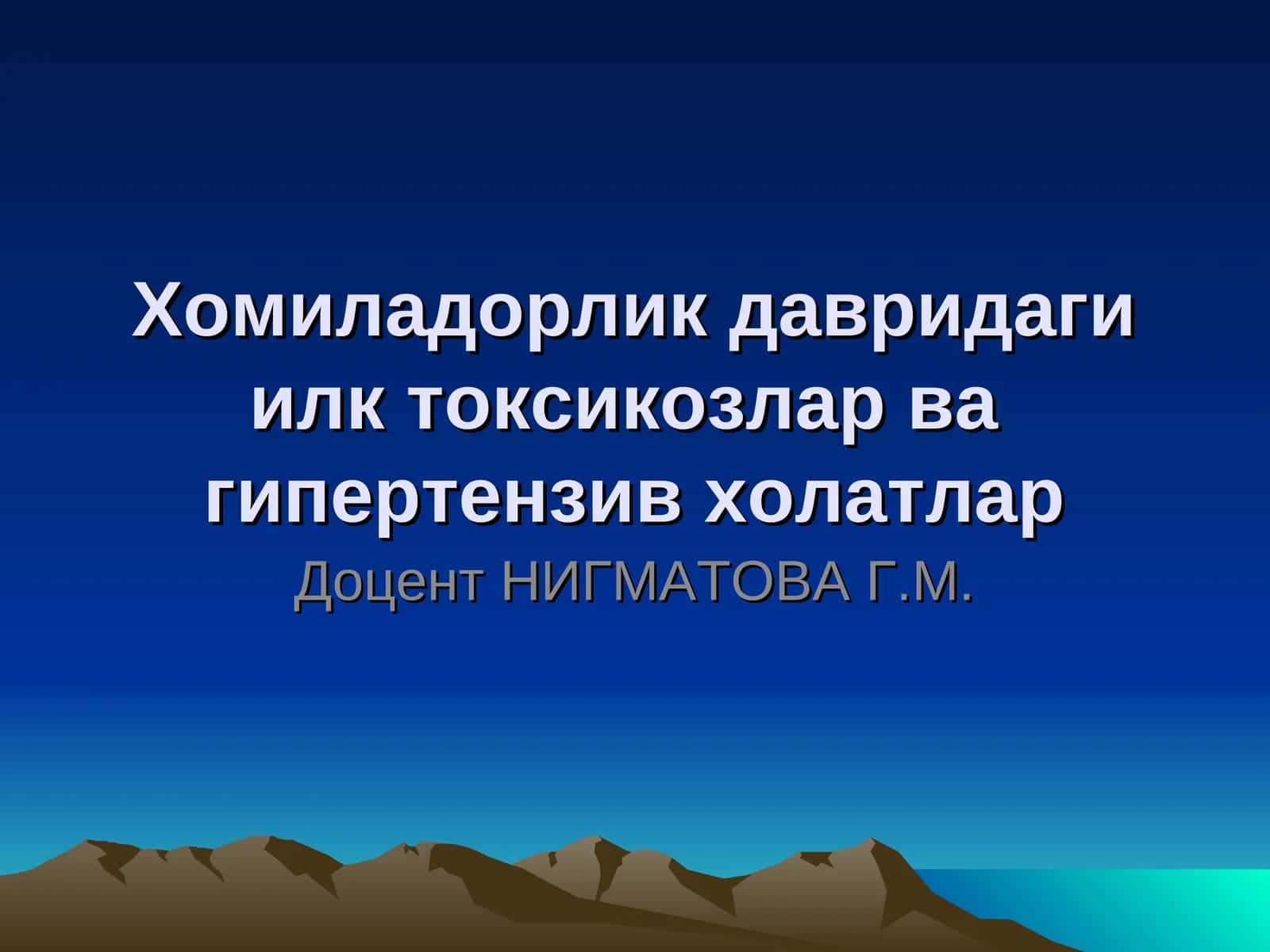 Хомиладорлик давридаги илк токсикозлар ва гипертензив холатлар

Доцент НИГМАТОВА Г.М.